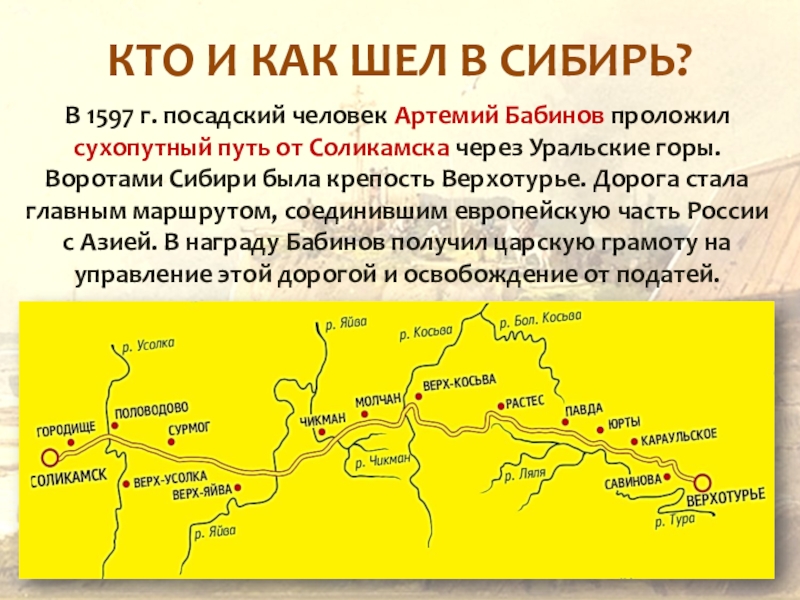 КТО И КАК ШЕЛ В СИБИРЬ?

В 1597 г. посадский человек Артемий Бабинов проложил сухопутный путь от Соликамска через Уральские горы. Воротами Сибири была крепость Верхотурье. Дорога стала главным маршрутом, соединившим европейскую часть России с Азией. В награду Бабинов получил царскую грамоту на управление этой дорогой и освобождение от податей.

р. Усолка
р. Яйва
р. Косьва
р. Бол. Косьва
ГОРОДИЩЕ
ПОЛОВОДОВО
СУРМОГ
ЧИКМАН
МОЛЧАН
ВЕРХ-КОСЬВА
РАСТЕС
ПАВДА
ЮРТЫ
КАРАУЛЬСКОЕ
СОЛИКАМСК
ВЕРХ-УСОЛКА
ВЕРХ-ЯЙВА
р. Чикман
р. Ляля
САВИНОВА
ВЕРХОТУРЬЕ
р. Яйва
р. Тура